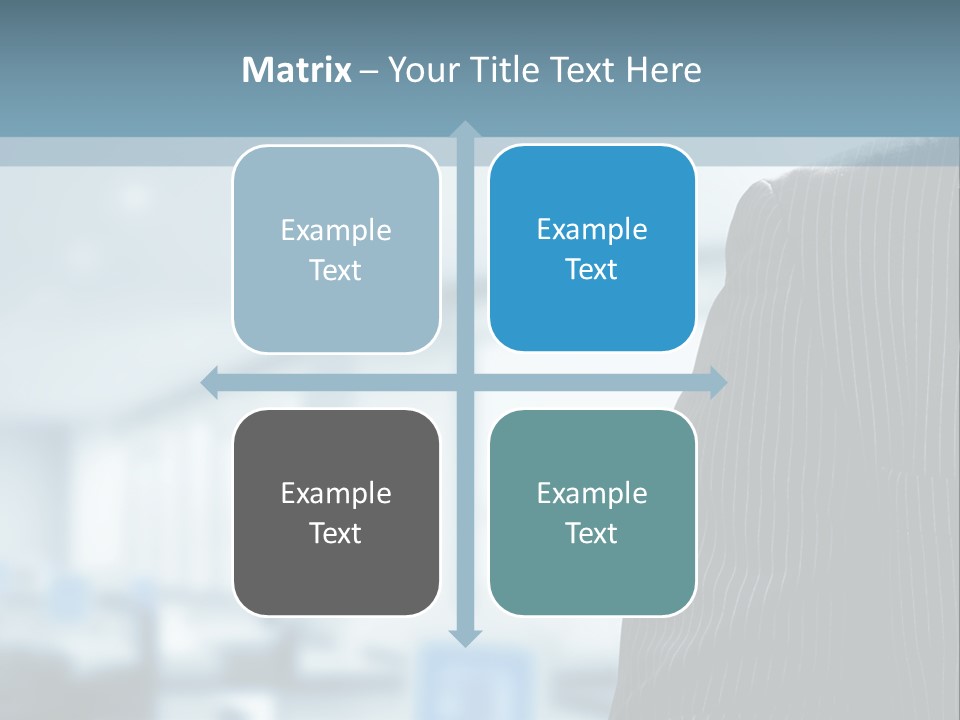 Matrix – Your Title Text Here

Example Text

Example Text

Example Text

Example Text